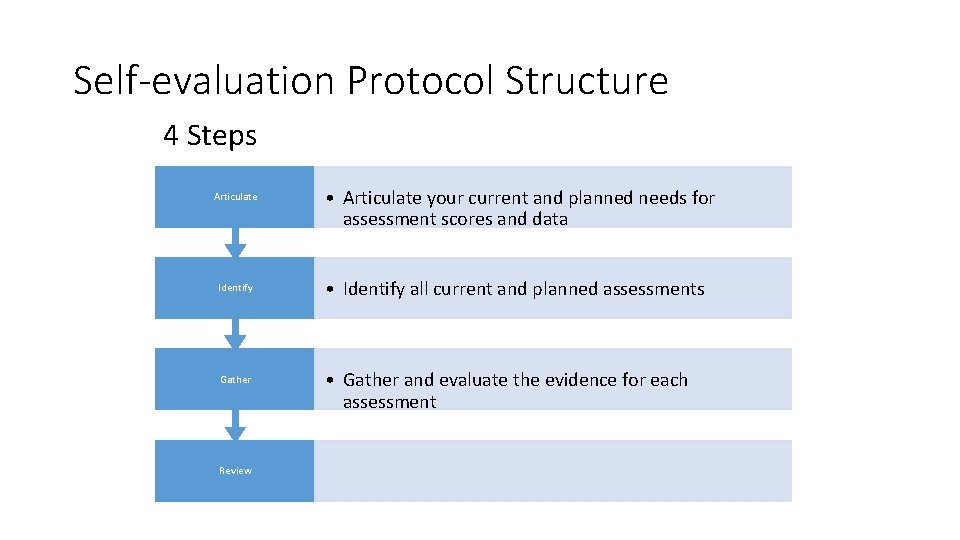 Self-evaluation Protocol Structure

4 Steps

Articulate

• Articulate your current and planned needs for assessment scores and data

Identify

• Identify all current and planned assessments

Gather

• Gather and evaluate the evidence for each assessment

Review